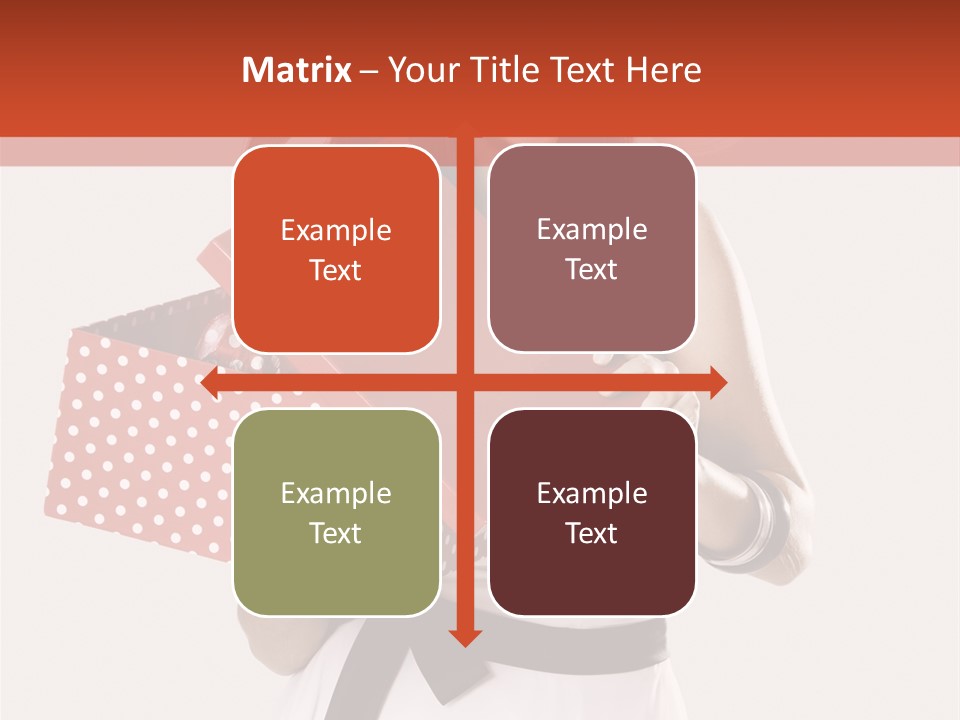 Matrix – Your Title Text Here

Example Text

Example Text

Example Text

Example Text